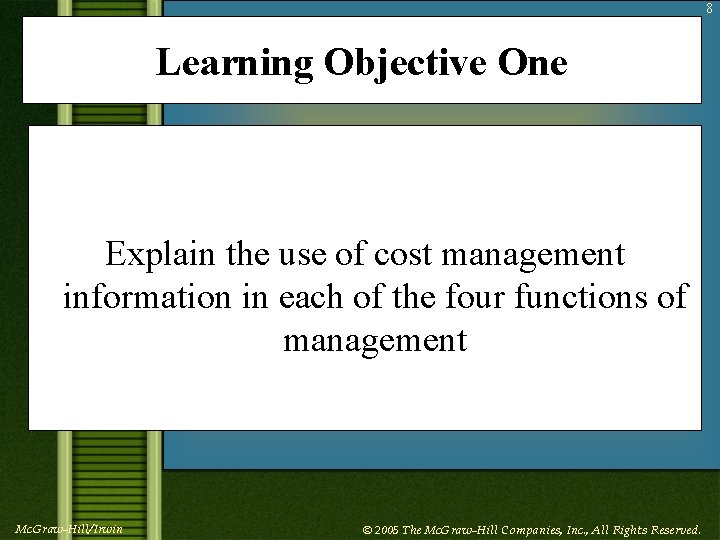 8

Learning Objective One

Explain the use of cost management information in each of the four functions of management

McGraw-Hill/Irwin

© 2005 The McGraw-Hill Companies, Inc., All Rights Reserved.